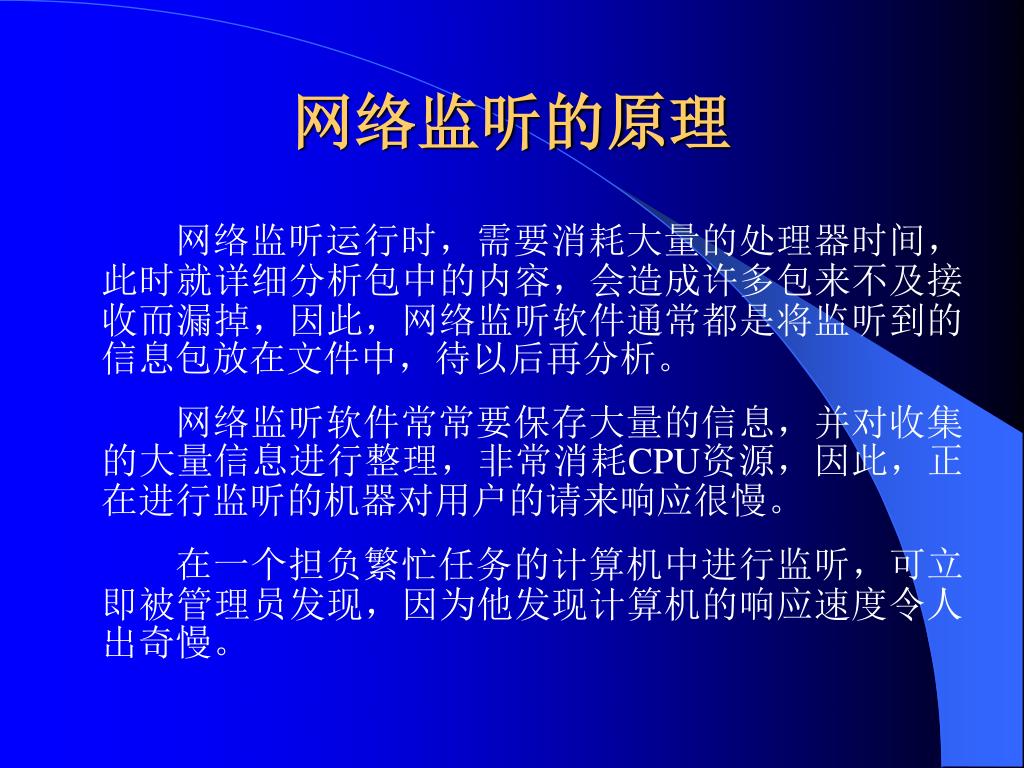 网络监听的原理

网络监听运行时，需要消耗大量的处理器时间，此时就详细分析包中的内容，会造成许多包来不及接收而漏掉，因此，网络监听软件通常都是将监听到的信息包放在文件中，待以后再分析。

网络监听软件常常要保存大量的信息，并对收集的大量信息进行整理，非常消耗CPU资源，因此，正在进行监听的机器对用户的请来响应很慢。

在一个担负繁忙任务的计算机中进行监听，可立即被管理员发现，因为他发现计算机的响应速度令人出奇慢。